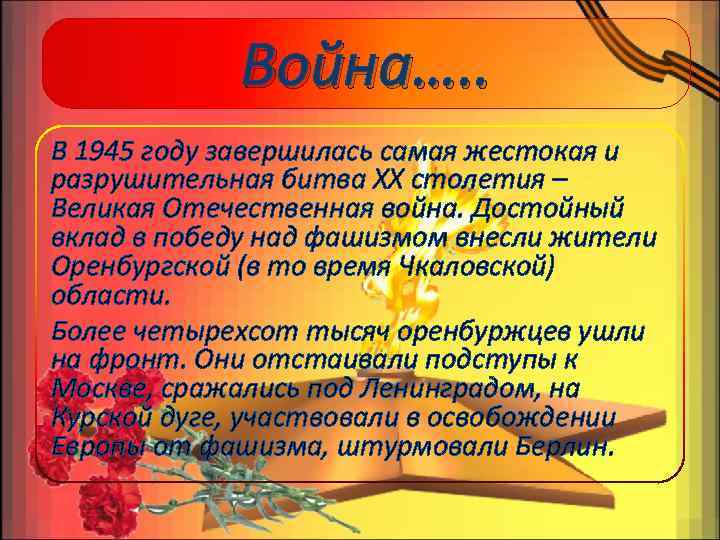 Война…..

В 1945 году завершилась самая жестокая и разрушительная битва XX столетия – Великая Отечественная война. Достойный вклад в победу над фашизмом внесли жители Оренбургской (в то время Чкаловской) области.

Более четырехсот тысяч оренбуржцев ушли на фронт. Они отстаивали подступы к Москве, сражались под Ленинградом, на Курской дуге, участвовали в освобождении Европы от фашизма, штурмовали Берлин.